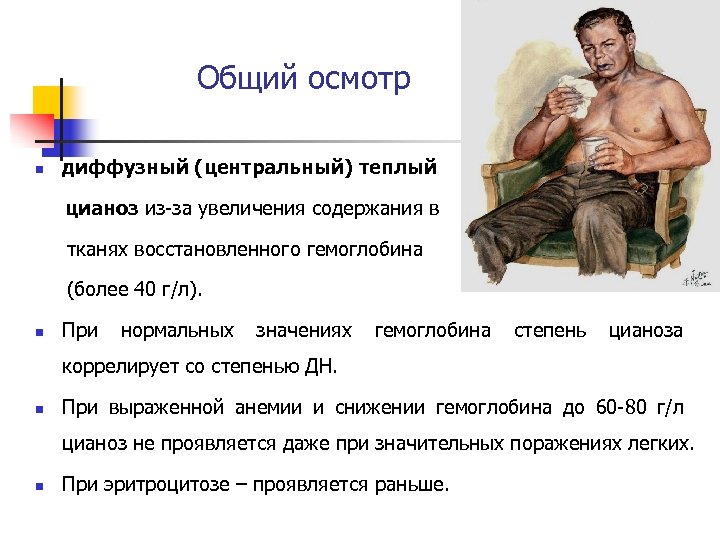 Общий осмотр

диффузный (центральный) теплый цианоз из-за увеличения содержания в тканях восстановленного гемоглобина (более 40 г/л).

При нормальных значениях гемоглобина степень цианоза коррелирует со степенью ДН.

При выраженной анемии и снижении гемоглобина до 60-80 г/л цианоз не проявляется даже при значительных поражениях легких.

При эритроцитозе – проявляется раньше.